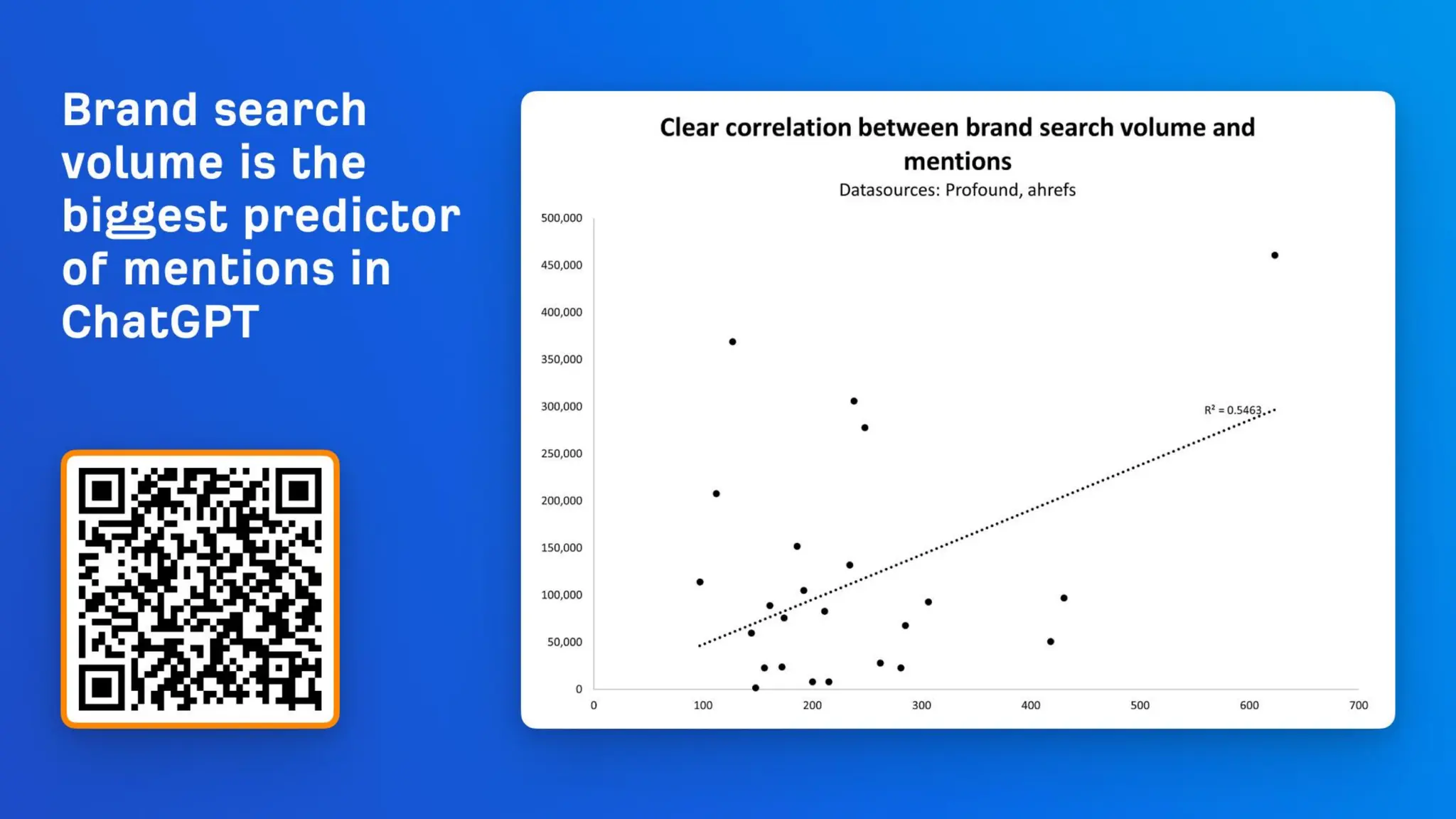 Brand search volume is the biggest predictor of mentions in ChatGPT

Clear correlation between brand search volume and mentions

Datasources: Profound, ahrefs

500,000
450,000
400,000
350,000
300,000
250,000
200,000
150,000
100,000
50,000
0

$R^2 = 0.5463$

0 100 200 300 400 500 600 700